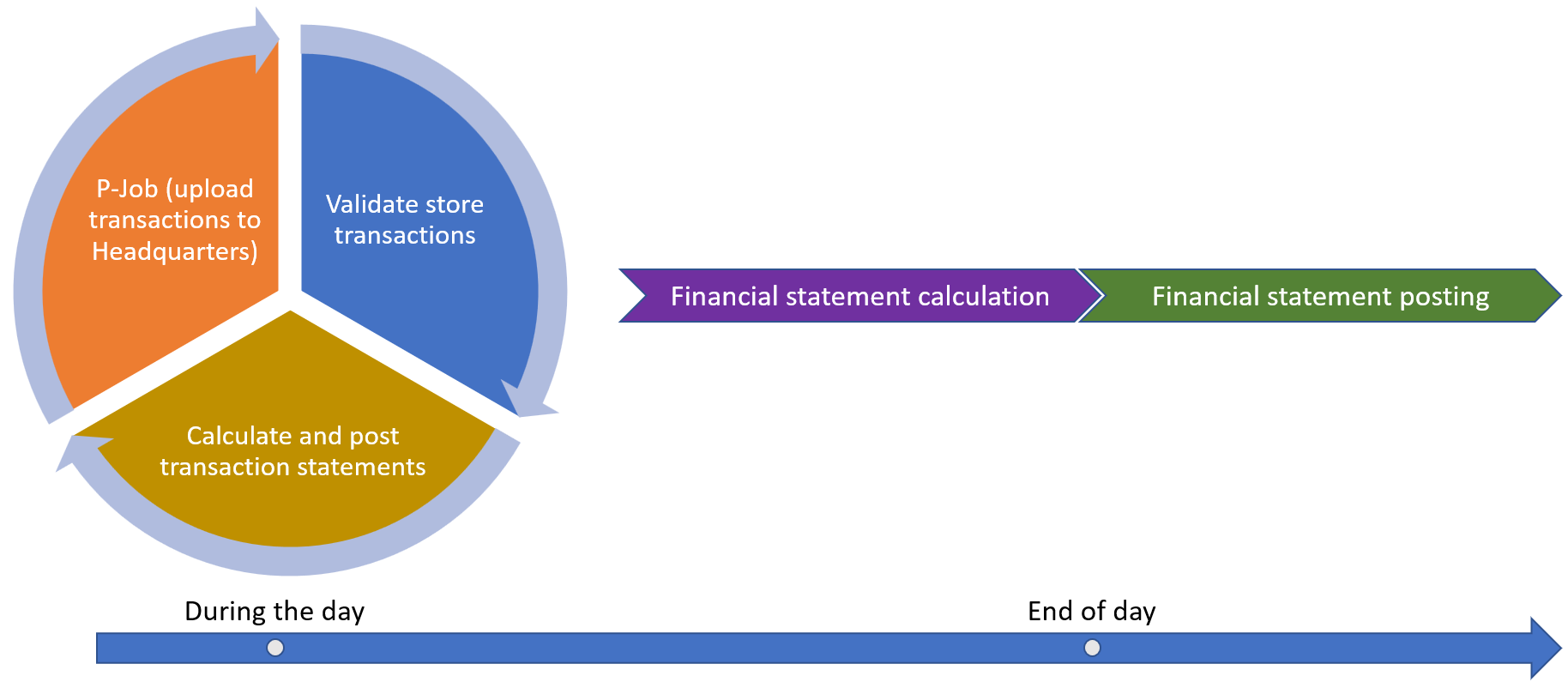 P-Job (upload transactions to Headquarters)

Validate store transactions

Calculate and post transaction statements

Financial statement calculation

Financial statement posting

During the day

End of day